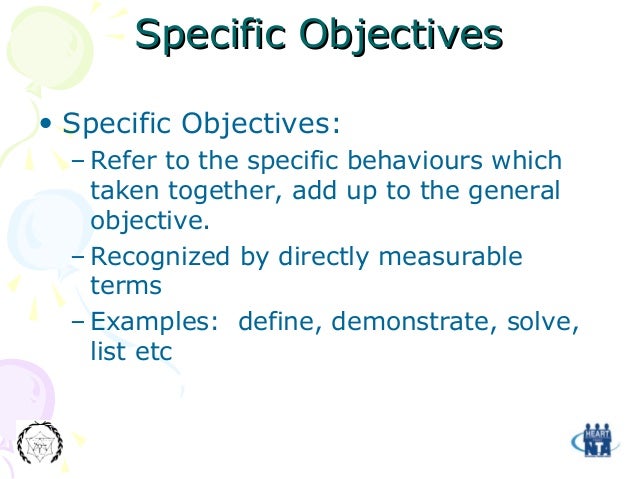 Specific Objectives

• Specific Objectives:
– Refer to the specific behaviours which taken together, add up to the general objective.
– Recognized by directly measurable terms
– Examples: define, demonstrate, solve, list etc

HEART
NTA